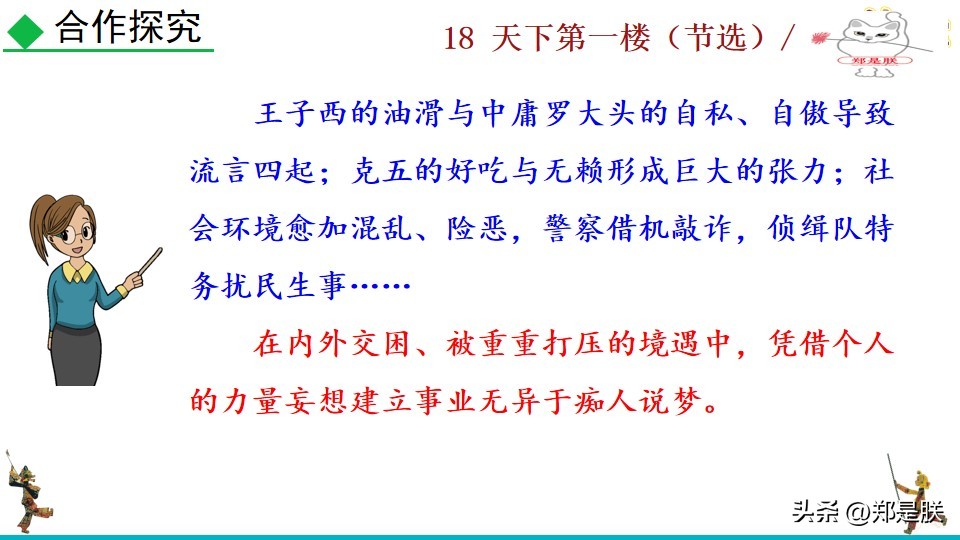 ◆ 合作探究

18 天下第一楼（节选）/

郑是朕

王子西的油滑与中庸罗大头的自私、自傲导致流言四起；克五的好吃与无赖形成巨大的张力；社会环境愈加混乱、险恶，警察借机敲诈，侦缉队特务扰民生事……

在内外交困、被重重打压的境遇中，凭借个人的力量妄想建立事业无异于痴人说梦。

头条 @郑是朕